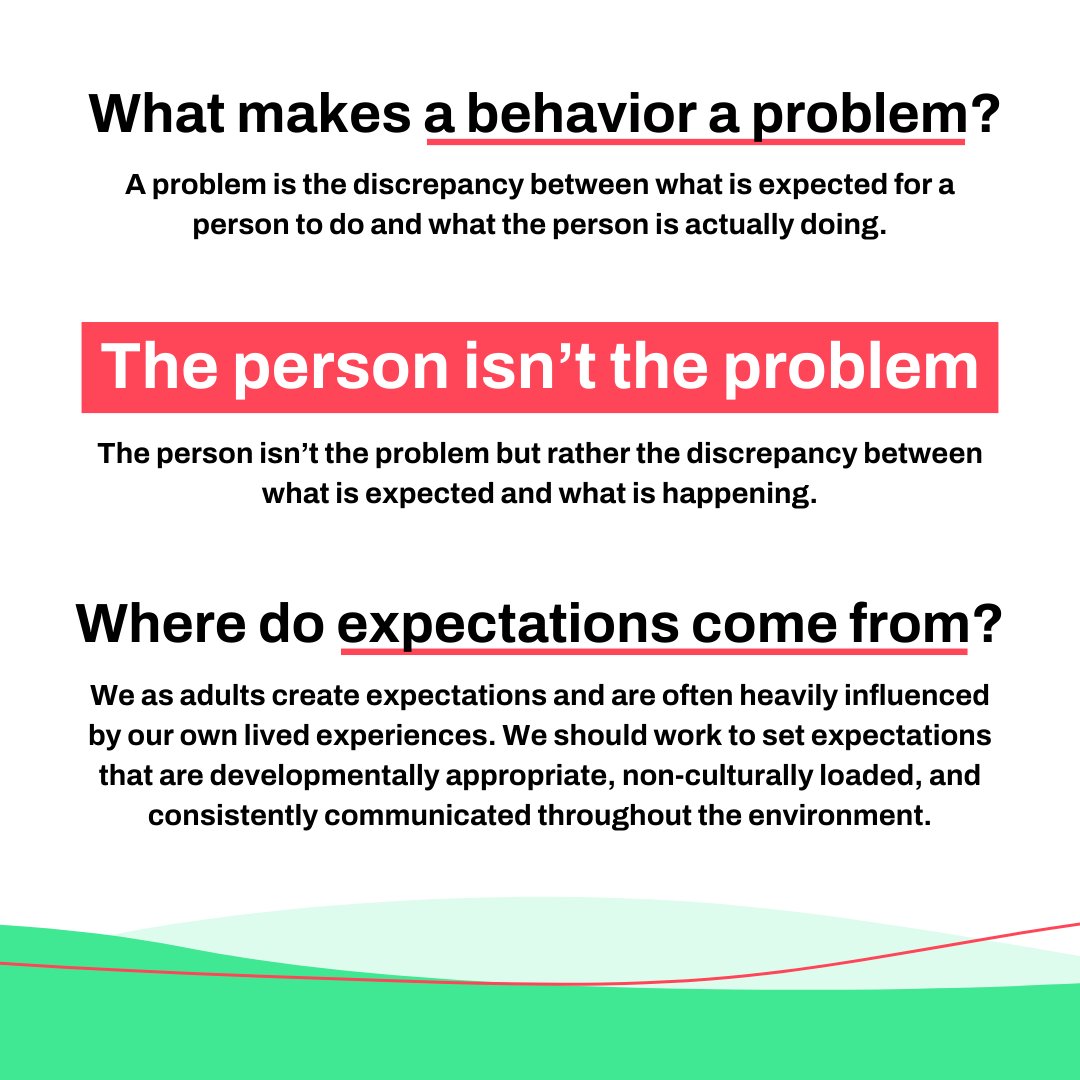 What makes a behavior a problem?

A problem is the discrepancy between what is expected for a person to do and what the person is actually doing.

The person isn't the problem

The person isn't the problem but rather the discrepancy between what is expected and what is happening.

Where do expectations come from?

We as adults create expectations and are often heavily influenced by our own lived experiences. We should work to set expectations that are developmentally appropriate, non-culturally loaded, and consistently communicated throughout the environment.